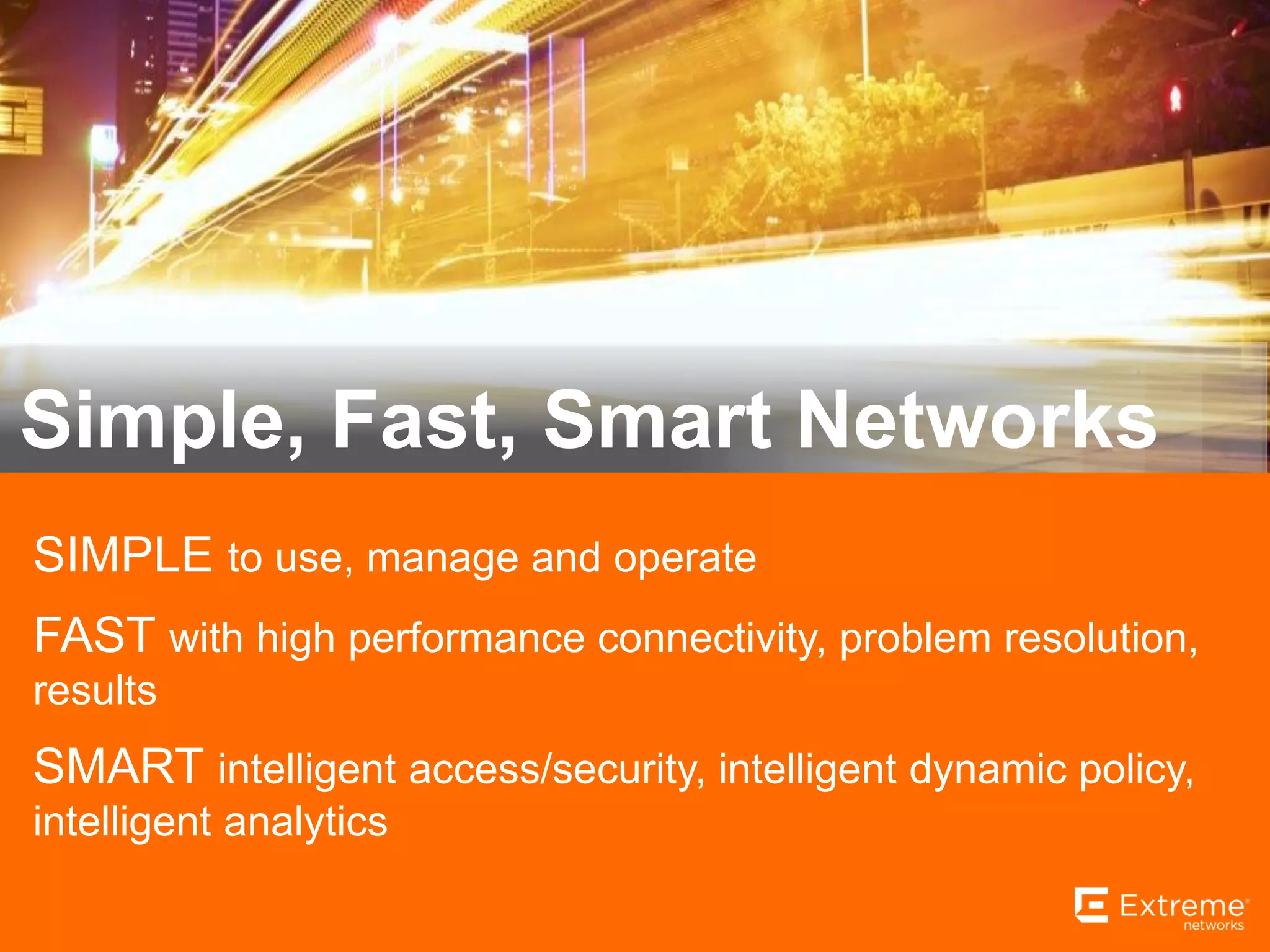 Simple, Fast, Smart Networks

SIMPLE to use, manage and operate

FAST with high performance connectivity, problem resolution, results

SMART intelligent access/security, intelligent dynamic policy, intelligent analytics

Extreme networks